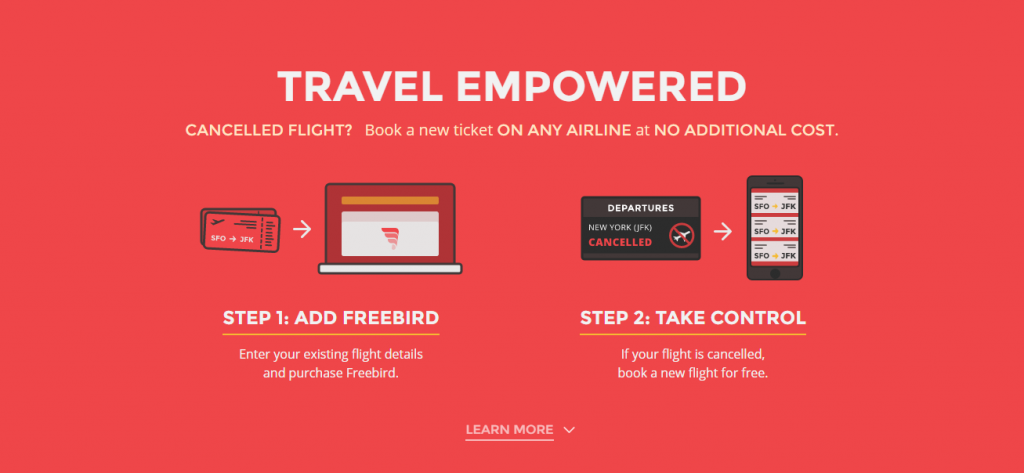 TRAVEL EMPOWERED

CANCELLED FLIGHT? Book a new ticket ON ANY AIRLINE at NO ADDITIONAL COST.

SFO → JFK

DEPARTURES
NEW YORK (JFK)
CANCELLED

SFO → JFK
SFO → JFK
SFO → JFK

STEP 1: ADD FREEBIRD

Enter your existing flight details and purchase Freebird.

STEP 2: TAKE CONTROL

If your flight is cancelled, book a new flight for free.

LEARN MORE